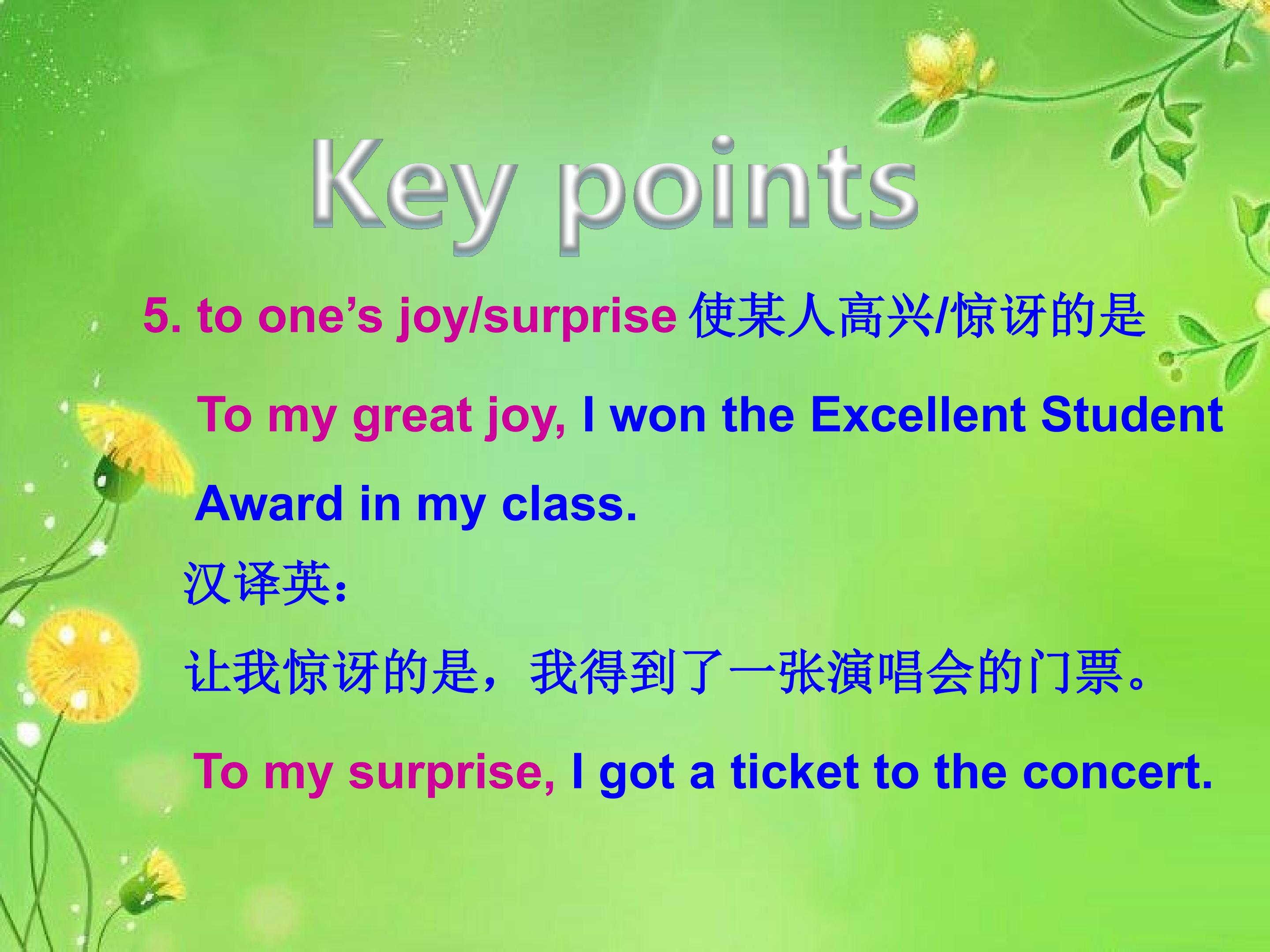 Key points

5. to one's joy/surprise 使某人高兴/惊讶的是

To my great joy, I won the Excellent Student Award in my class.

汉译英：

让我惊讶的是，我得到了一张演唱会的门票。

To my surprise, I got a ticket to the concert.